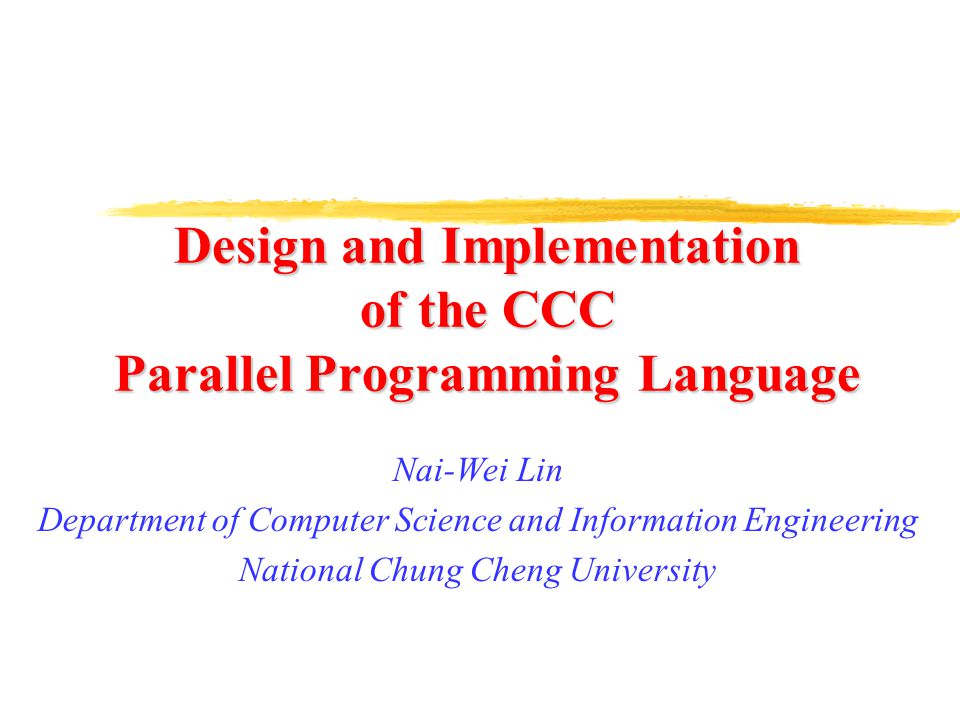 Design and Implementation
of the CCC
Parallel Programming Language

Nai-Wei Lin
Department of Computer Science and Information Engineering
National Chung Cheng University